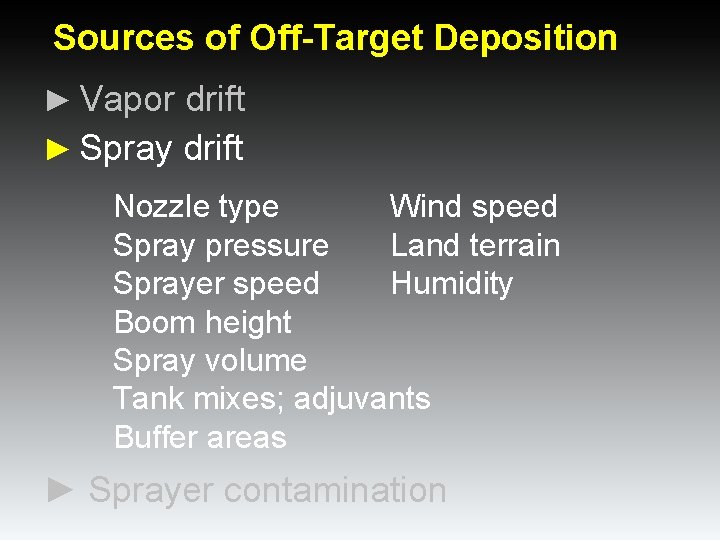 Sources of Off-Target Deposition

► Vapor drift

► Spray drift

Nozzle type
Spray pressure
Sprayer speed
Boom height
Spray volume
Tank mixes; adjuvants
Buffer areas

Wind speed
Land terrain
Humidity

► Sprayer contamination